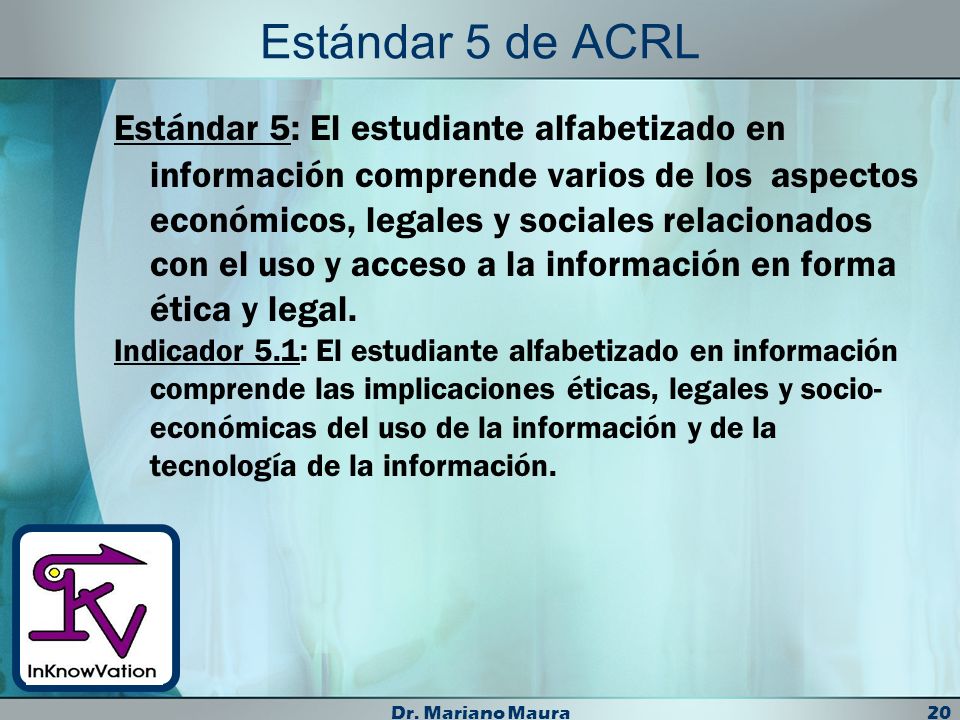 Estándar 5 de ACRL

Estándar 5: El estudiante alfabetizado en información comprende varios de los aspectos económicos, legales y sociales relacionados con el uso y acceso a la información en forma ética y legal.

Indicador 5.1: El estudiante alfabetizado en información comprende las implicaciones éticas, legales y socio-económicas del uso de la información y de la tecnología de la información.

InKnowVation

Dr. Mariano Maura

20